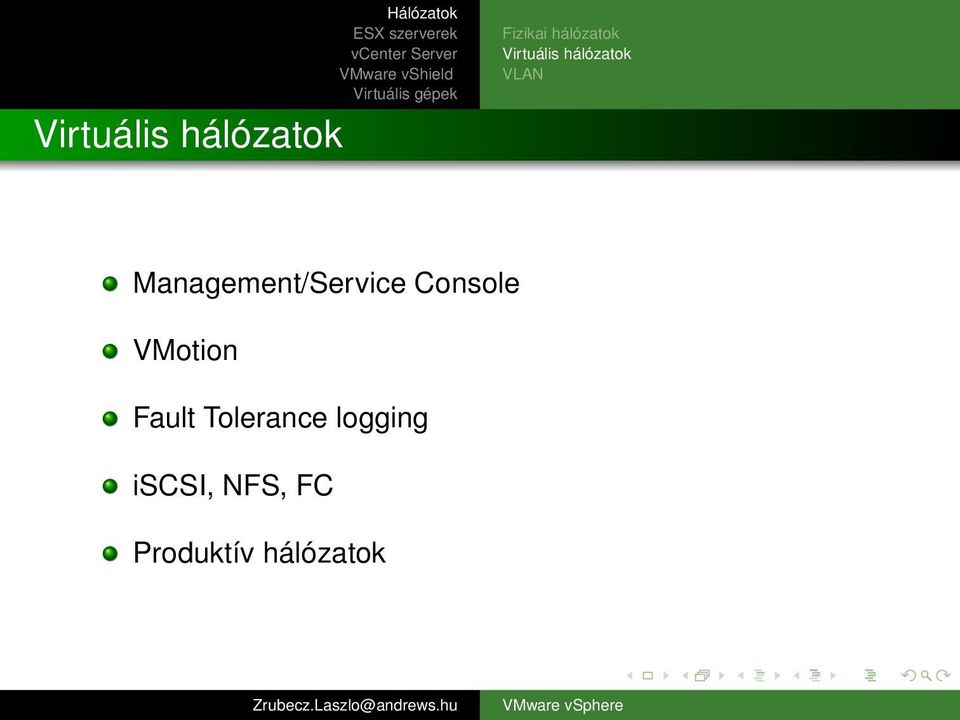 Hálózatok
ESX szerverek
vCenter Server
VMware vShield
Virtuális gépek

Fizikai hálózatok
Virtuális hálózatok
VLAN

Virtuális hálózatok

Management/Service Console

VMotion

Fault Tolerance logging

iSCSI, NFS, FC

Produktív hálózatok

Zrubecz.Laszlo@andrews.hu

VMware vSphere